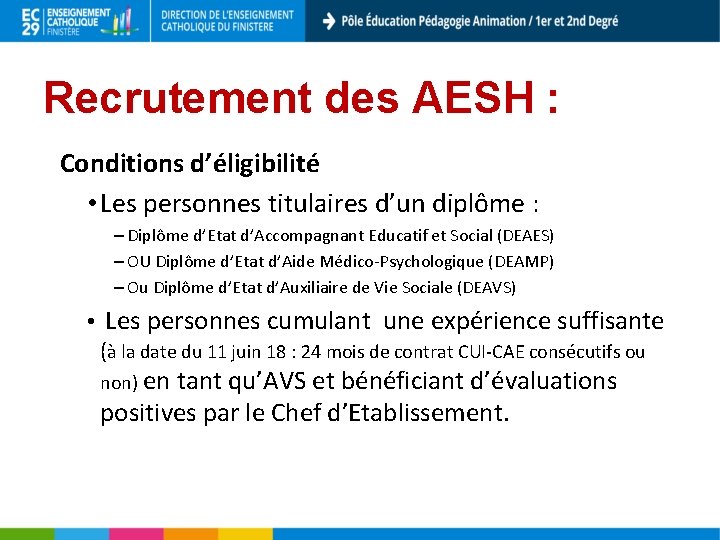 EC 29 ENSEIGNEMENT CATHOLIQUE FINISTÈRE

DIRECTION DE L'ENSEIGNEMENT CATHOLIQUE DU FINISTERE

Pôle Éducation Pédagogie Animation / 1er et 2nd Degré

Recrutement des AESH :

Conditions d'éligibilité

• Les personnes titulaires d'un diplôme :

– Diplôme d'Etat d'Accompagnant Educatif et Social (DEAES)

– OU Diplôme d'Etat d'Aide Médico-Psychologique (DEAMP)

– Ou Diplôme d'Etat d'Auxiliaire de Vie Sociale (DEAVS)

• Les personnes cumulant une expérience suffisante (à la date du 11 juin 18 : 24 mois de contrat CUI-CAE consécutifs ou non) en tant qu'AVS et bénéficiant d'évaluations positives par le Chef d'Etablissement.